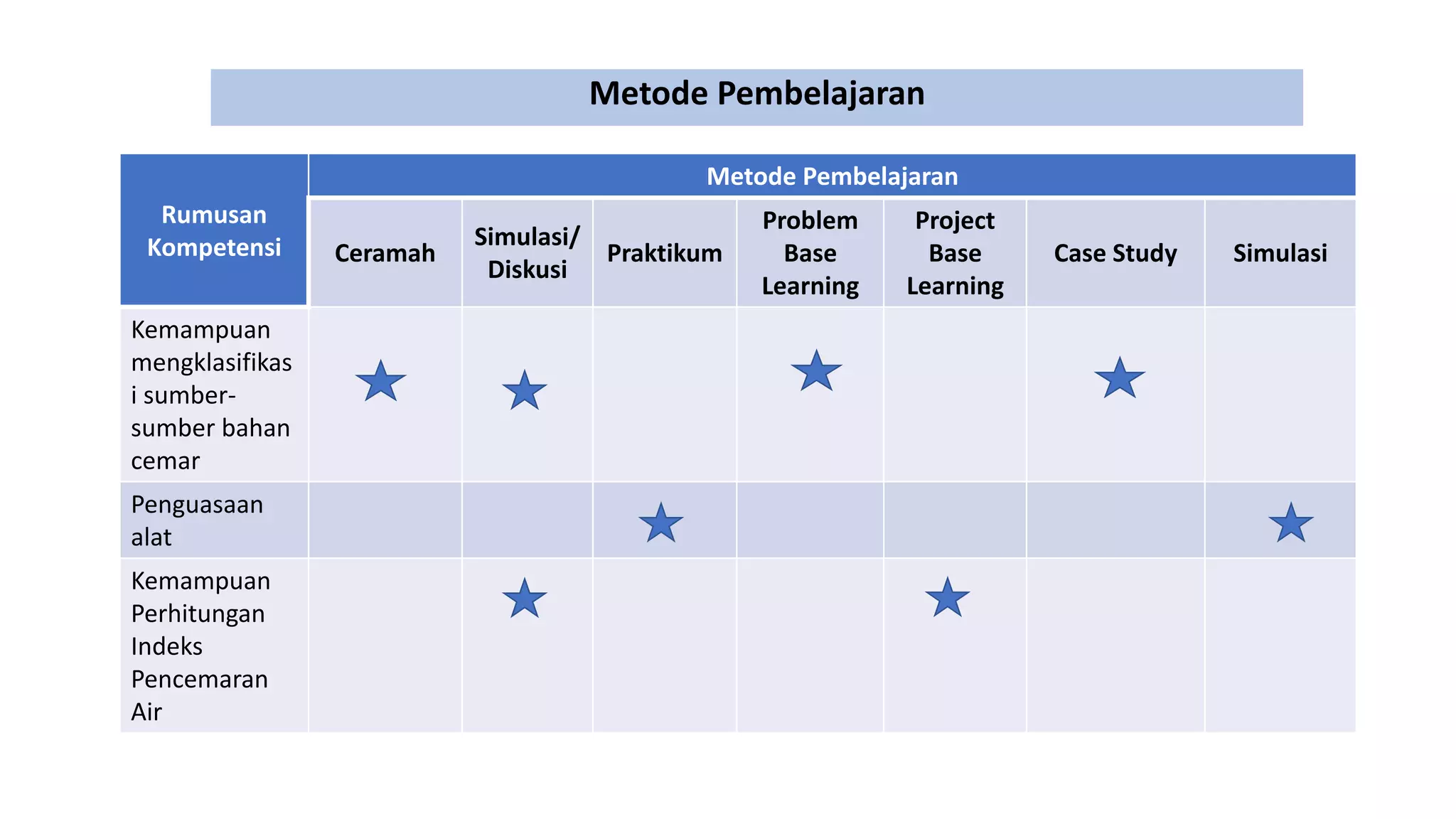 Metode Pembelajaran

| Rumusan Kompetensi | Metode Pembelajaran | | | | | | |
|---|---|---|---|---|---|---|---|
| | Ceramah | Simulasi/ Diskusi | Praktikum | Problem Base Learning | Project Base Learning | Case Study | Simulasi |
| Kemampuan mengklasifikasi sumber-sumber bahan cemar | ★ | ★ | | ★ | | ★ | |
| Penguasaan alat | | | ★ | | | | ★ |
| Kemampuan Perhitungan Indeks Pencemaran Air | | ★ | | | ★ | | |